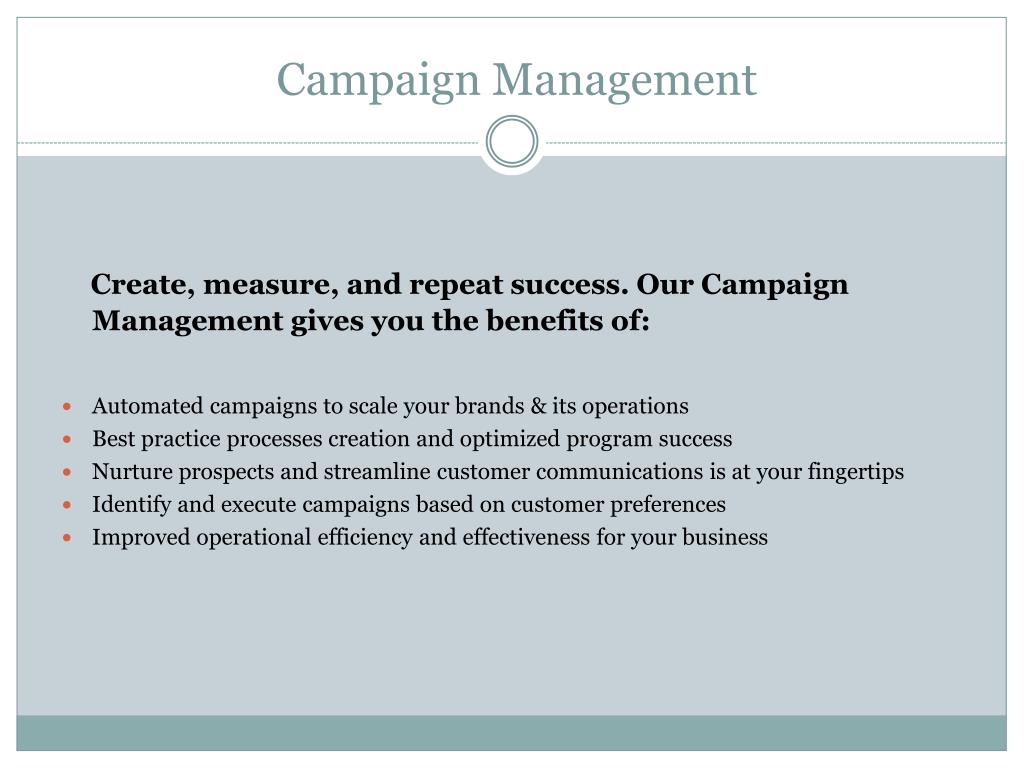 Campaign Management

Create, measure, and repeat success. Our Campaign Management gives you the benefits of:

- Automated campaigns to scale your brands & its operations
- Best practice processes creation and optimized program success
- Nurture prospects and streamline customer communications is at your fingertips
- Identify and execute campaigns based on customer preferences
- Improved operational efficiency and effectiveness for your business